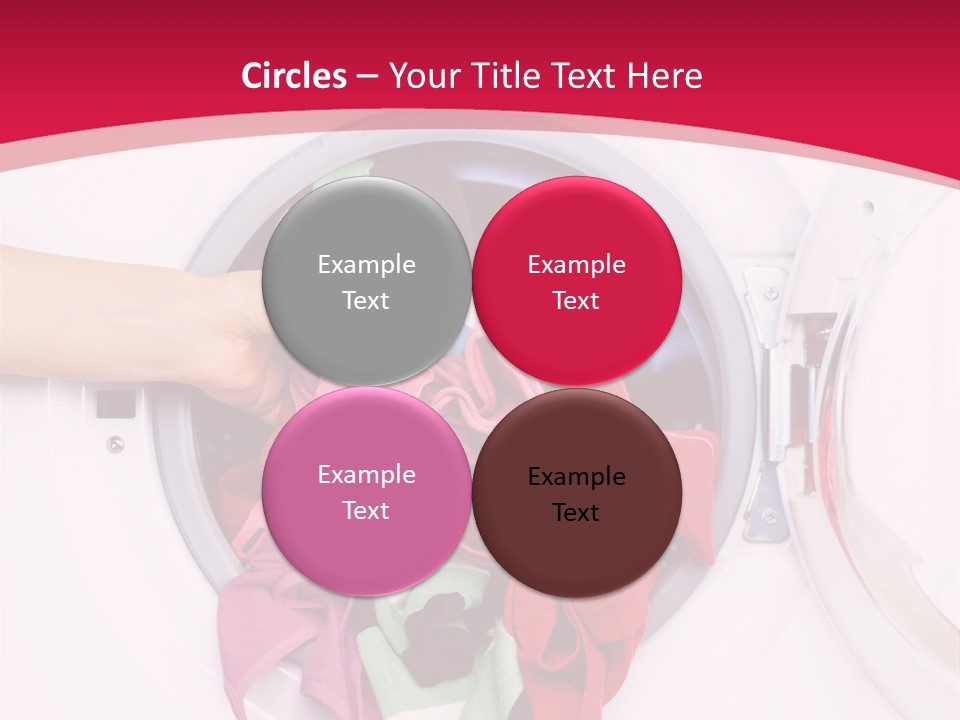 Circles – Your Title Text Here

Example Text

Example Text

Example Text

Example Text